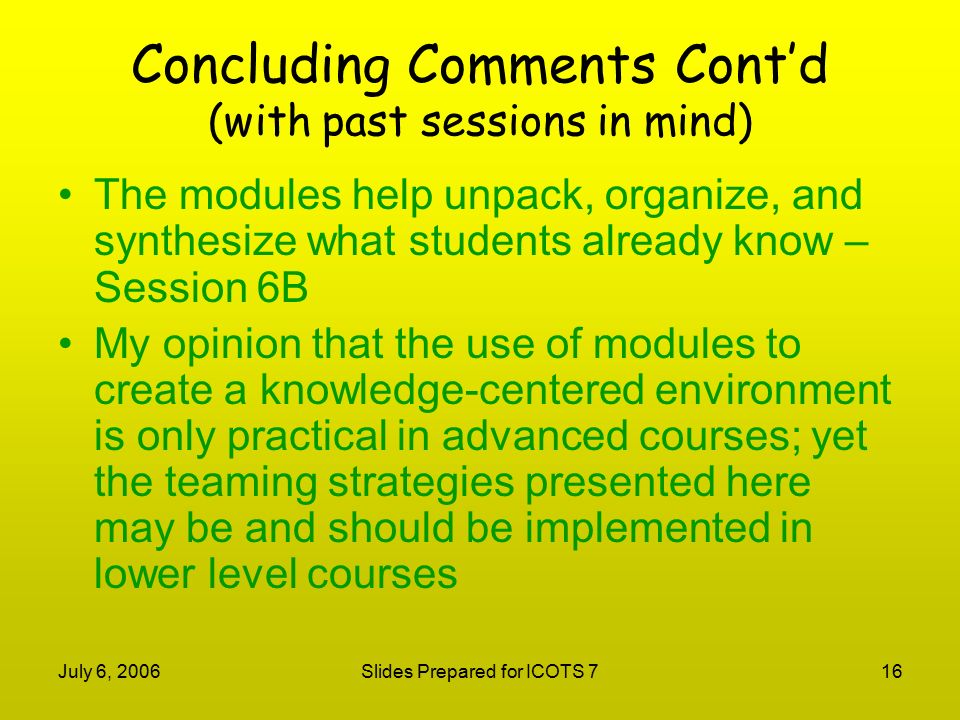 Concluding Comments Cont’d
(with past sessions in mind)

• The modules help unpack, organize, and synthesize what students already know – Session 6B

• My opinion that the use of modules to create a knowledge-centered environment is only practical in advanced courses; yet the teaming strategies presented here may be and should be implemented in lower level courses

July 6, 2006 Slides Prepared for ICOTS 7 16